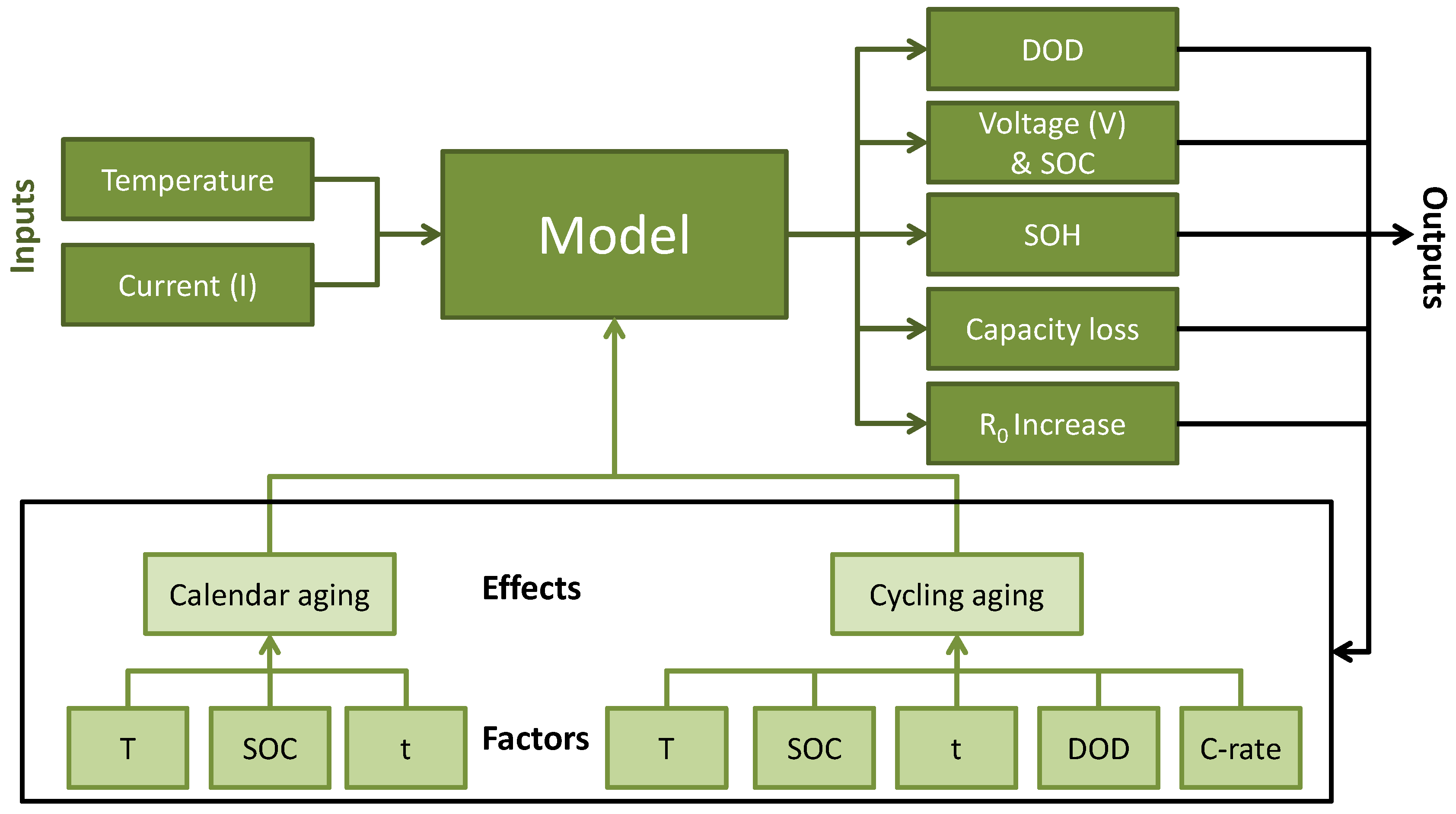 Inputs

Temperature

Current (I)

Model

DOD

Voltage (V) & SOC

SOH

Capacity loss

$R_0$ Increase

Outputs

Calendar aging

Effects

Cycling aging

T

SOC

t

Factors

T

SOC

t

DOD

C-rate